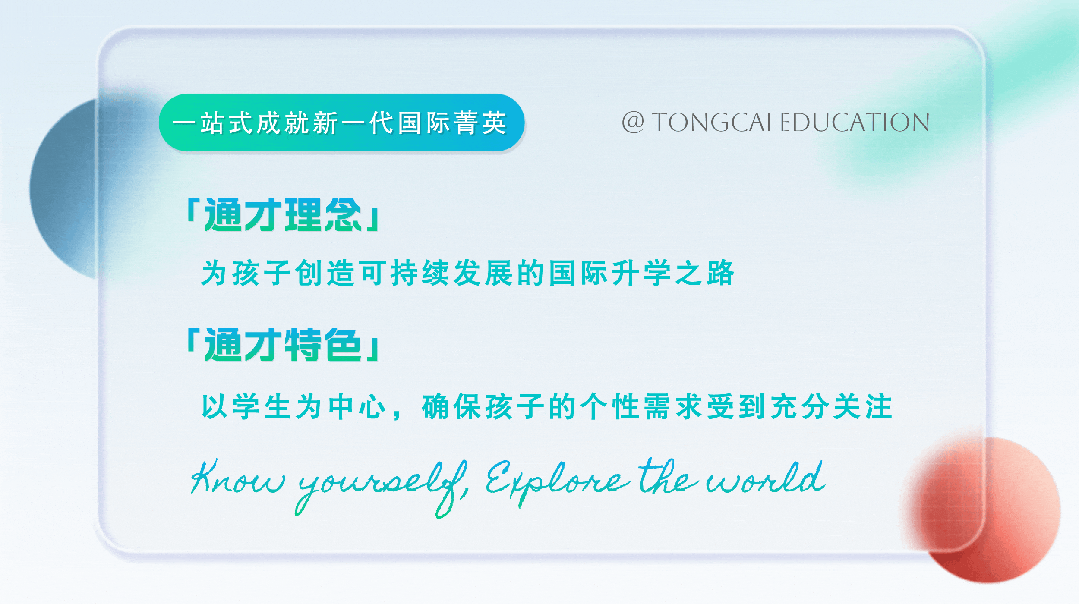 一站式成就新一代国际菁英

@ TONGCAI EDUCATION

「通才理念」

为孩子创造可持续发展的国际升学之路

「通才特色」

以学生为中心，确保孩子的个性需求受到充分关注

Know yourself, Explore the world